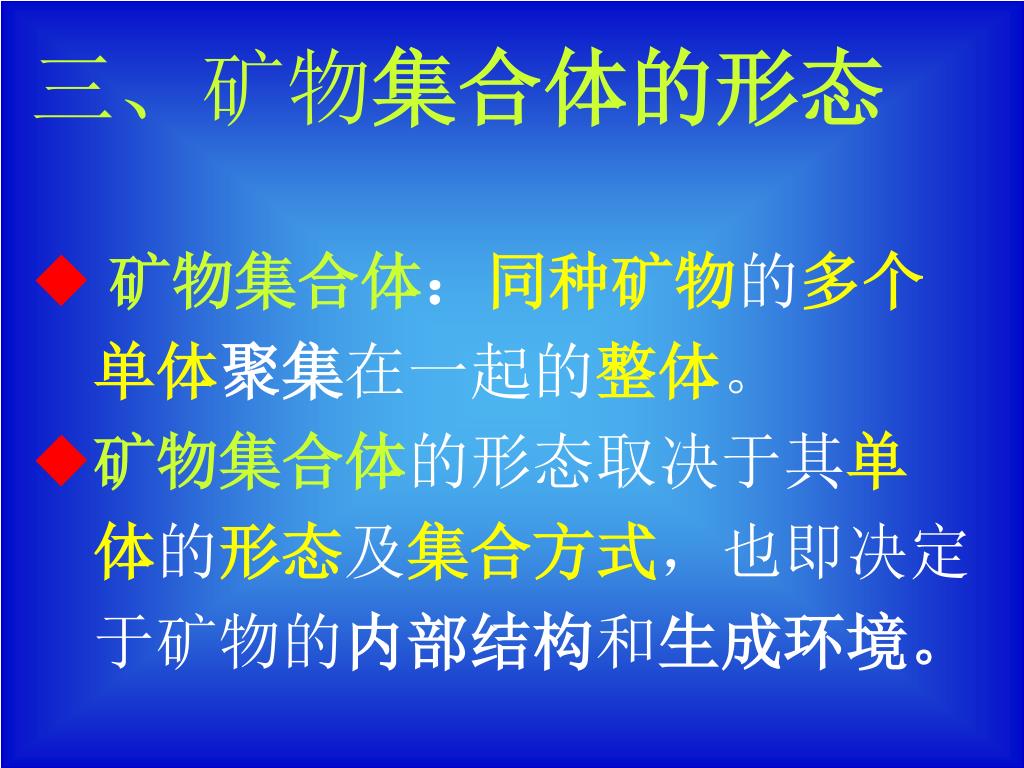 三、矿物集合体的形态

◆ 矿物集合体：同种矿物的多个单体聚集在一起的整体。

◆矿物集合体的形态取决于其单体的形态及集合方式，也即决定于矿物的内部结构和生成环境。